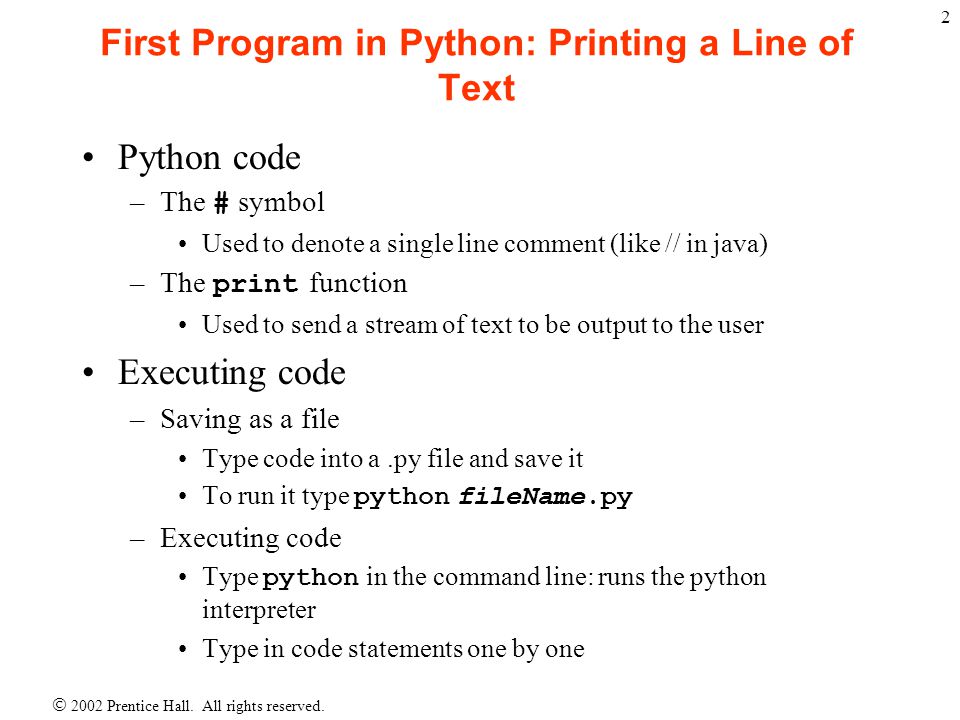 2

First Program in Python: Printing a Line of Text

• Python code
– The # symbol
• Used to denote a single line comment (like // in java)
– The print function
• Used to send a stream of text to be output to the user

• Executing code
– Saving as a file
• Type code into a .py file and save it
• To run it type python fileName.py
– Executing code
• Type python in the command line: runs the python interpreter
• Type in code statements one by one

© 2002 Prentice Hall. All rights reserved.